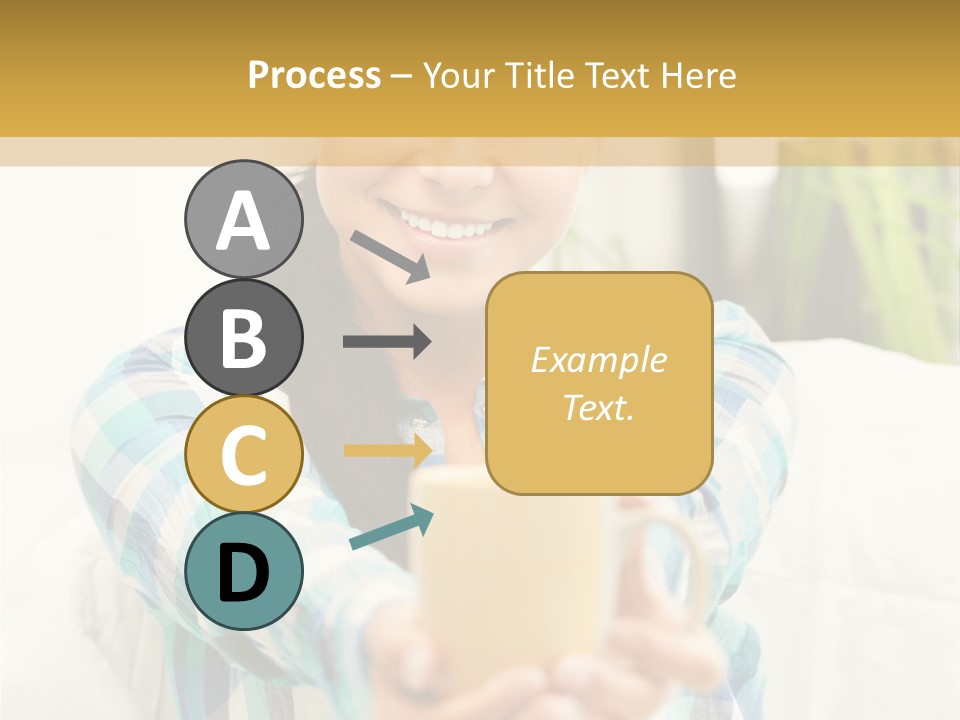 Process – Your Title Text Here

A

B

C

D

Example Text.